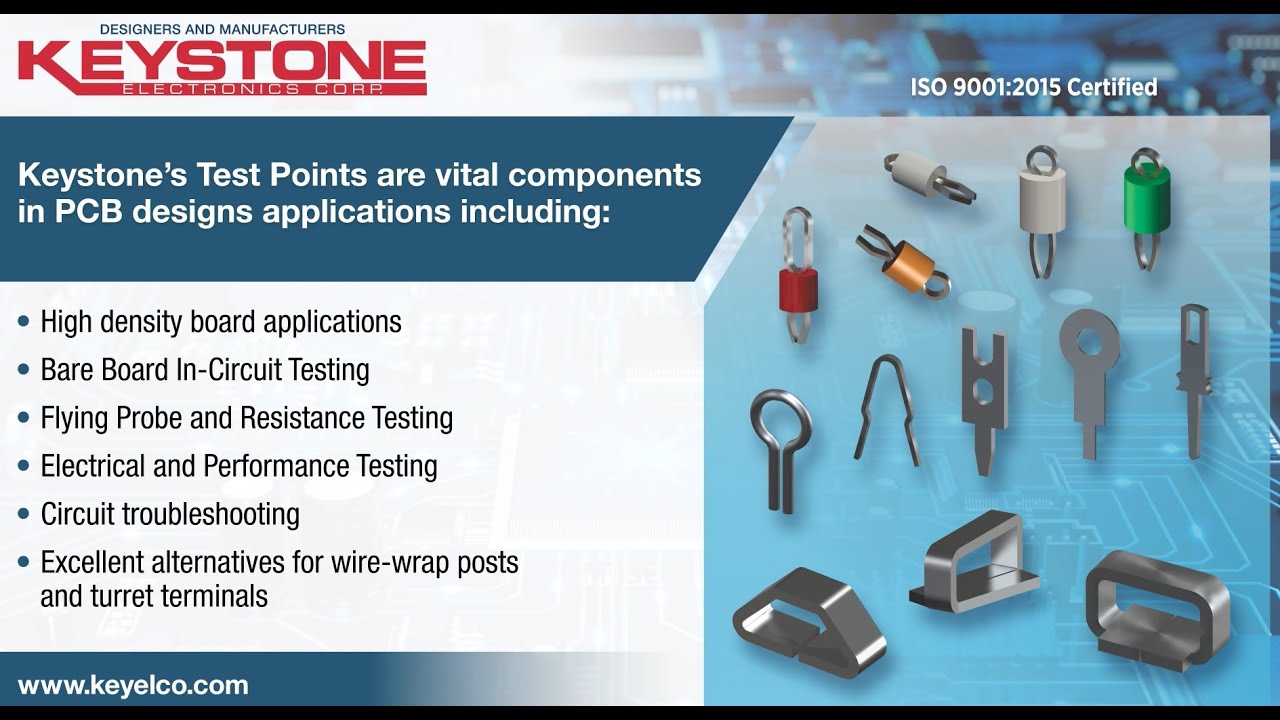 DESIGNERS AND MANUFACTURERS
KEYSTONE
ELECTRONICS CORP.

ISO 9001:2015 Certified

Keystone's Test Points are vital components in PCB designs applications including:

• High density board applications
• Bare Board In-Circuit Testing
• Flying Probe and Resistance Testing
• Electrical and Performance Testing
• Circuit troubleshooting
• Excellent alternatives for wire-wrap posts and turret terminals

www.keyelco.com